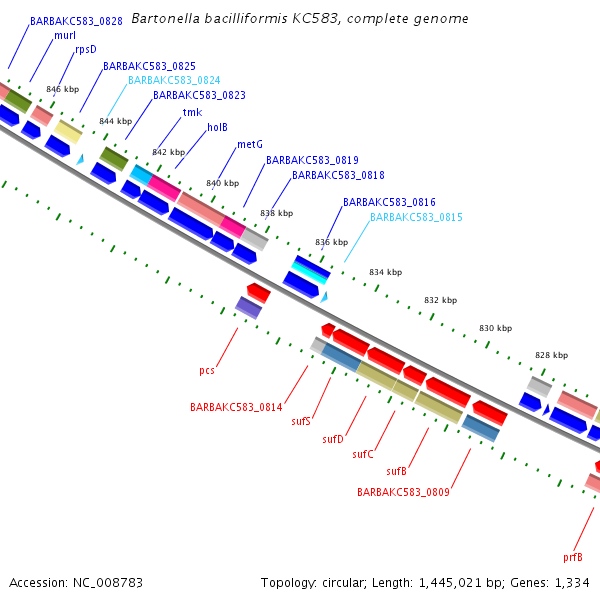 Bartonella bacilliformis KC583, complete genome

BARBAKC583_0828
murI
rpsD
BARBAKC583_0825
BARBAKC583_0824
BARBAKC583_0823
tmk
holB
metG
BARBAKC583_0819
BARBAKC583_0818
BARBAKC583_0816
BARBAKC583_0815

846 kbp
844 kbp
842 kbp
840 kbp
838 kbp
836 kbp
834 kbp
832 kbp
830 kbp
828 kbp

pcs
BARBAKC583_0814
sufS
sufD
sufC
sufB
BARBAKC583_0809
prfB

Accession: NC_008783
Topology: circular; Length: 1,445,021 bp; Genes: 1,334